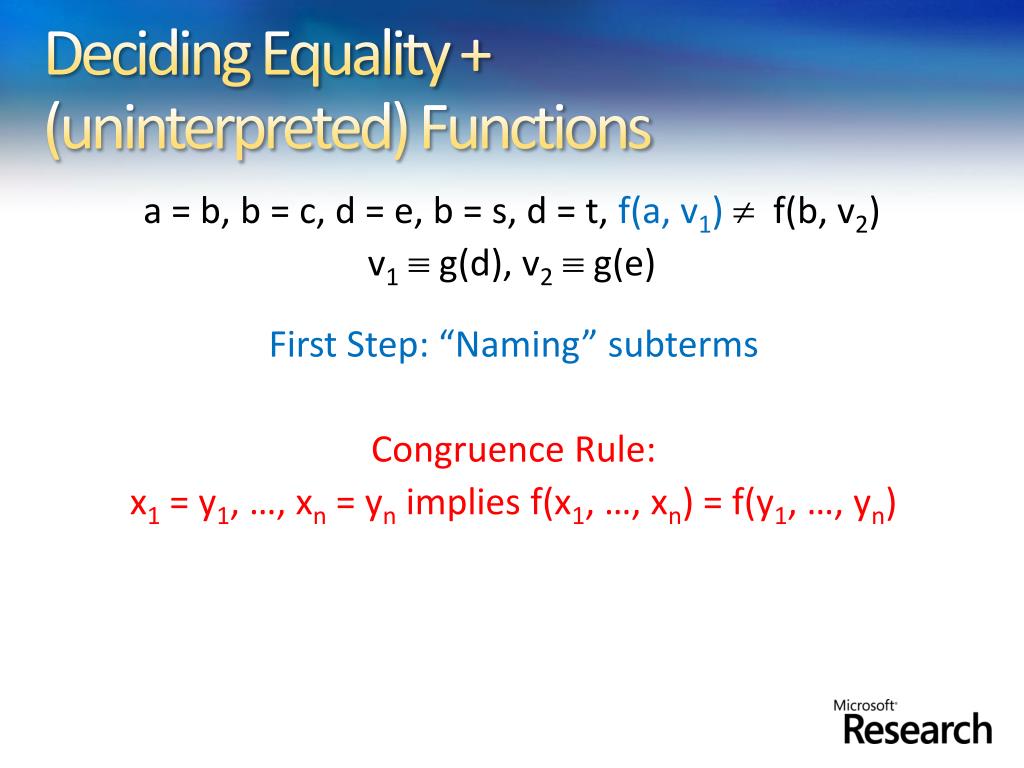 Deciding Equality + (uninterpreted) Functions

$a = b, b = c, d = e, b = s, d = t, f(a, v_1) \neq f(b, v_2)$
$v_1 \equiv g(d), v_2 \equiv g(e)$

First Step: “Naming” subterms

Congruence Rule:
$x_1 = y_1, \ldots, x_n = y_n$ implies $f(x_1, \ldots, x_n) = f(y_1, \ldots, y_n)$

Microsoft
Research